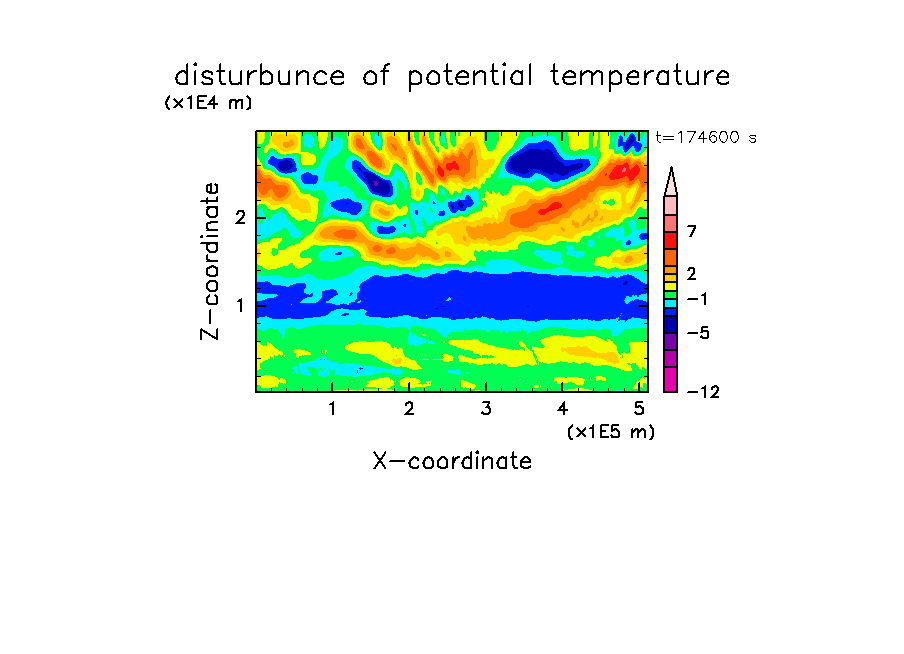 disturbunce of potential temperature
(x1E4 m)
t=174600 s
Z-coordinate
2
1
7
2
−1
−5
−12
1 2 3 4 5
(x1E5 m)
X-coordinate